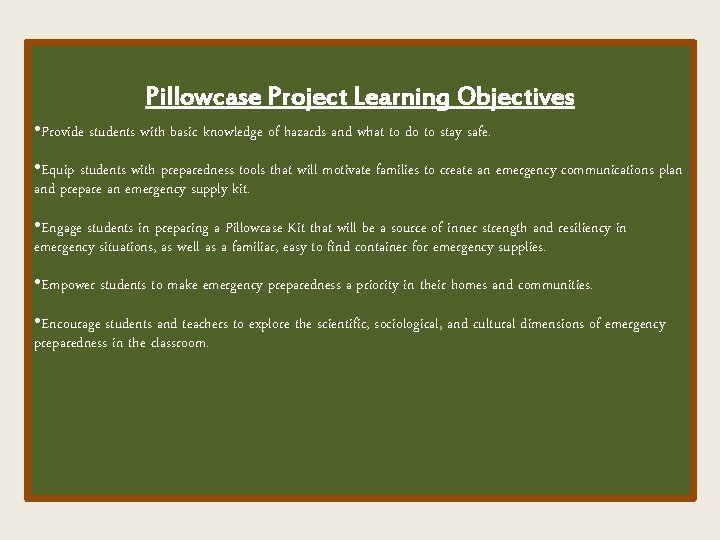 Pillowcase Project Learning Objectives

•Provide students with basic knowledge of hazards and what to do to stay safe.

•Equip students with preparedness tools that will motivate families to create an emergency communications plan and prepare an emergency supply kit.

•Engage students in preparing a Pillowcase Kit that will be a source of inner strength and resiliency in emergency situations, as well as a familiar, easy to find container for emergency supplies.

•Empower students to make emergency preparedness a priority in their homes and communities.

•Encourage students and teachers to explore the scientific, sociological, and cultural dimensions of emergency preparedness in the classroom.